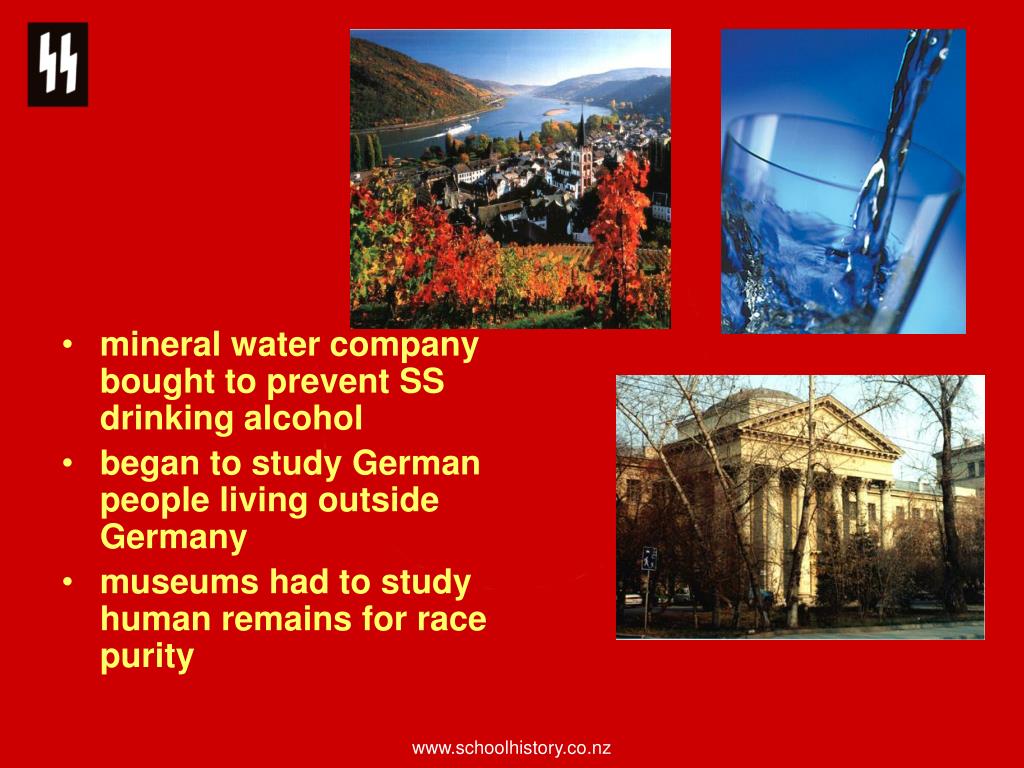 • mineral water company bought to prevent SS drinking alcohol
• began to study German people living outside Germany
• museums had to study human remains for race purity

www.schoolhistory.co.nz